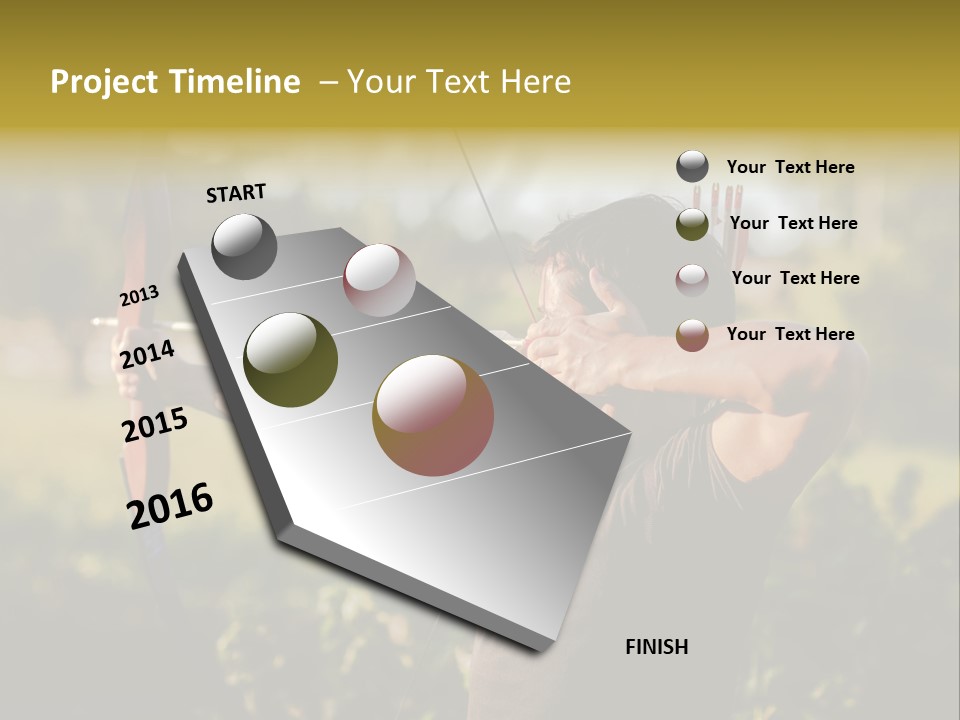 Project Timeline – Your Text Here

START

2013

2014

2015

2016

FINISH

Your Text Here

Your Text Here

Your Text Here

Your Text Here